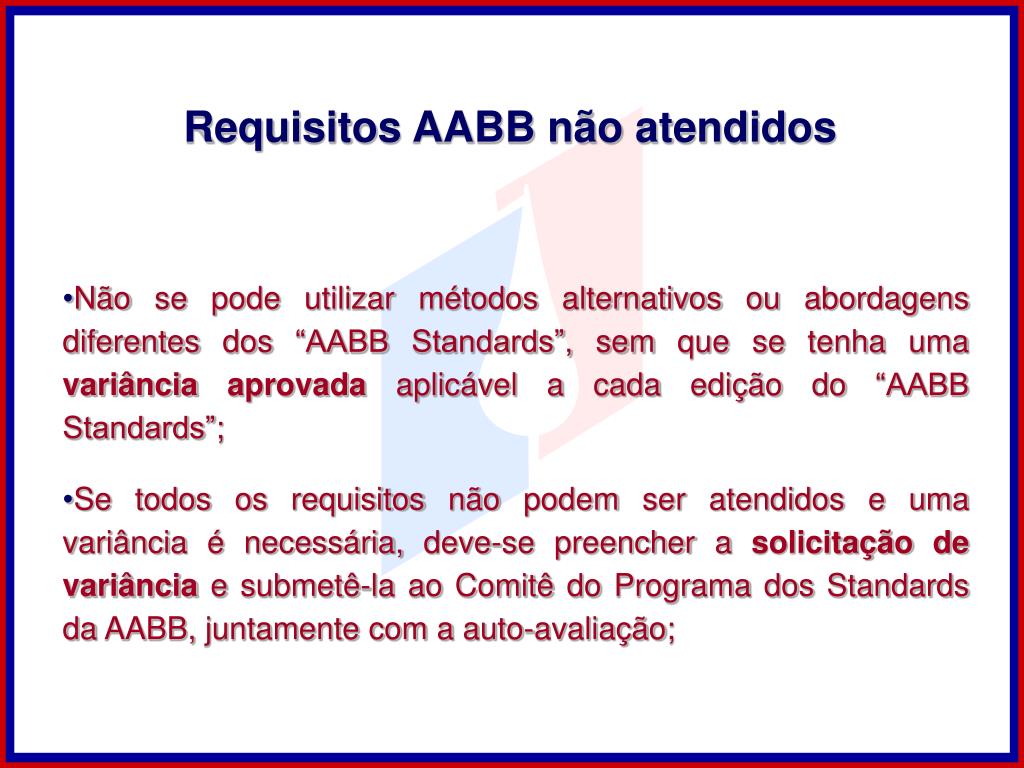 Requisitos AABB não atendidos

•Não se pode utilizar métodos alternativos ou abordagens diferentes dos “AABB Standards”, sem que se tenha uma variância aprovada aplicável a cada edição do “AABB Standards”;

•Se todos os requisitos não podem ser atendidos e uma variância é necessária, deve-se preencher a solicitação de variância e submetê-la ao Comitê do Programa dos Standards da AABB, juntamente com a auto-avaliação;